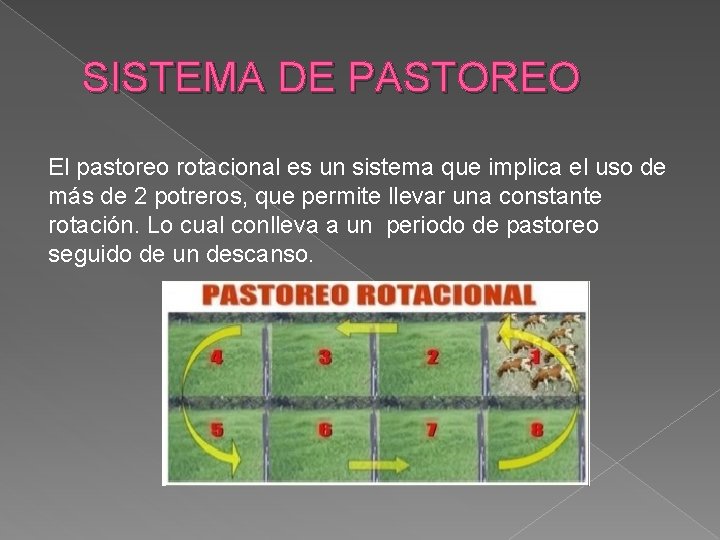 SISTEMA DE PASTOREO

El pastoreo rotacional es un sistema que implica el uso de más de 2 potreros, que permite llevar una constante rotación. Lo cual conlleva a un periodo de pastoreo seguido de un descanso.

PASTOREO ROTACIONAL

4 3 2 1
5 6 7 8